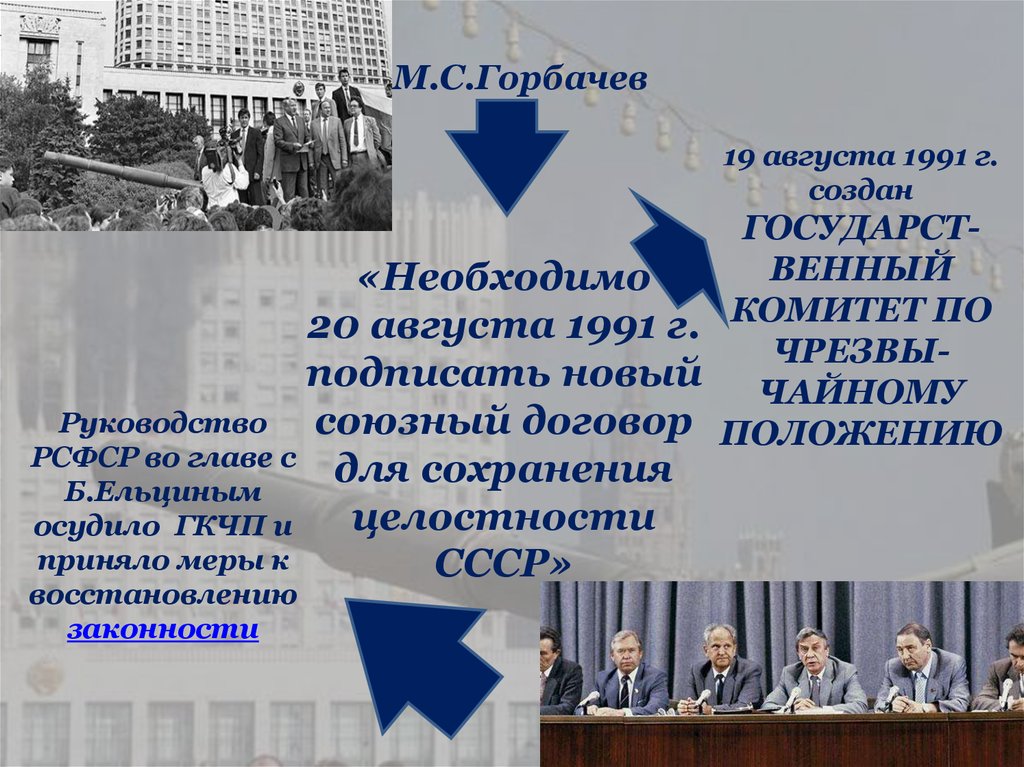 М.С.Горбачев

«Необходимо 20 августа 1991 г. подписать новый союзный договор для сохранения целостности СССР»

19 августа 1991 г. создан ГОСУДАРСТВЕННЫЙ КОМИТЕТ ПО ЧРЕЗВЫЧАЙНОМУ ПОЛОЖЕНИЮ

Руководство РСФСР во главе с Б.Ельциным осудило ГКЧП и приняло меры к восстановлению законности